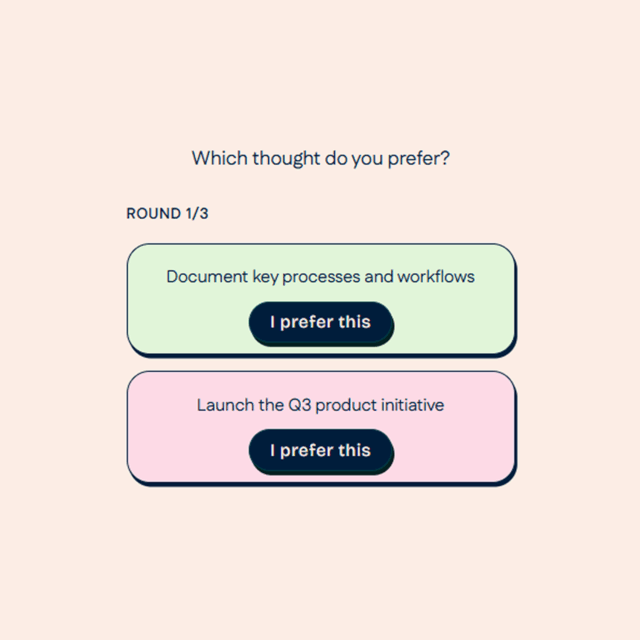 Which thought do you prefer?

ROUND 1/3

Document key processes and workflows

I prefer this

Launch the Q3 product initiative

I prefer this